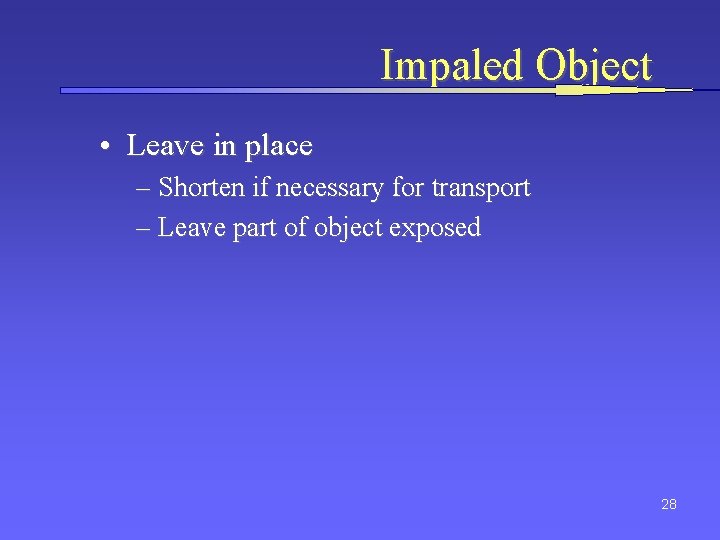 Impaled Object

• Leave in place
– Shorten if necessary for transport
– Leave part of object exposed

28